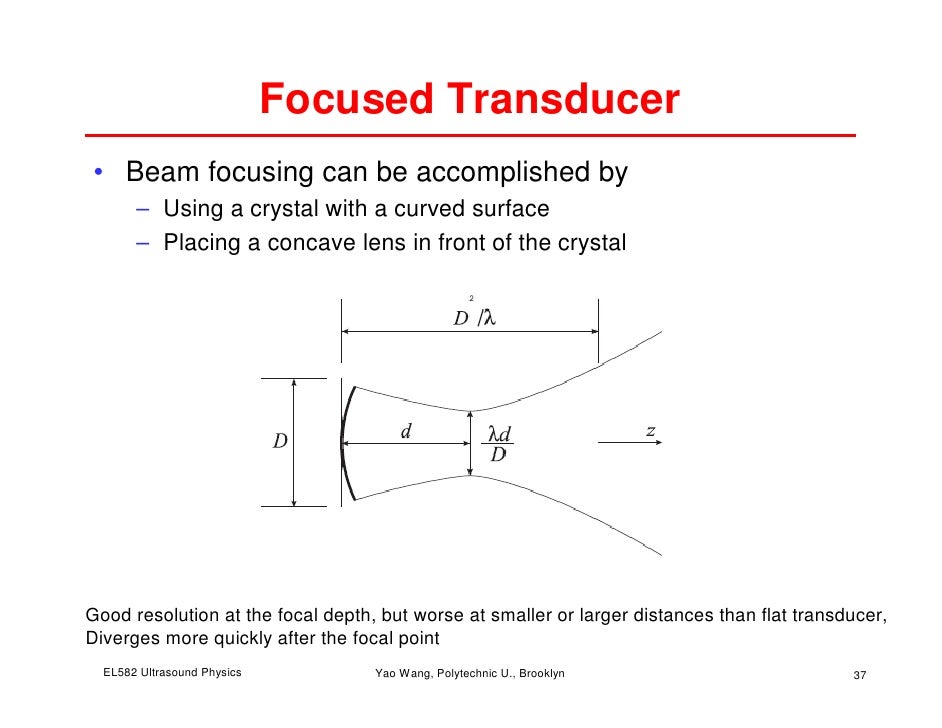 Focused Transducer

• Beam focusing can be accomplished by
  – Using a crystal with a curved surface
  – Placing a concave lens in front of the crystal

$D^2/\lambda$

$D$

$d$

$\frac{\lambda d}{D}$

$z$

Good resolution at the focal depth, but worse at smaller or larger distances than flat transducer, Diverges more quickly after the focal point

EL582 Ultrasound Physics Yao Wang, Polytechnic U., Brooklyn 37